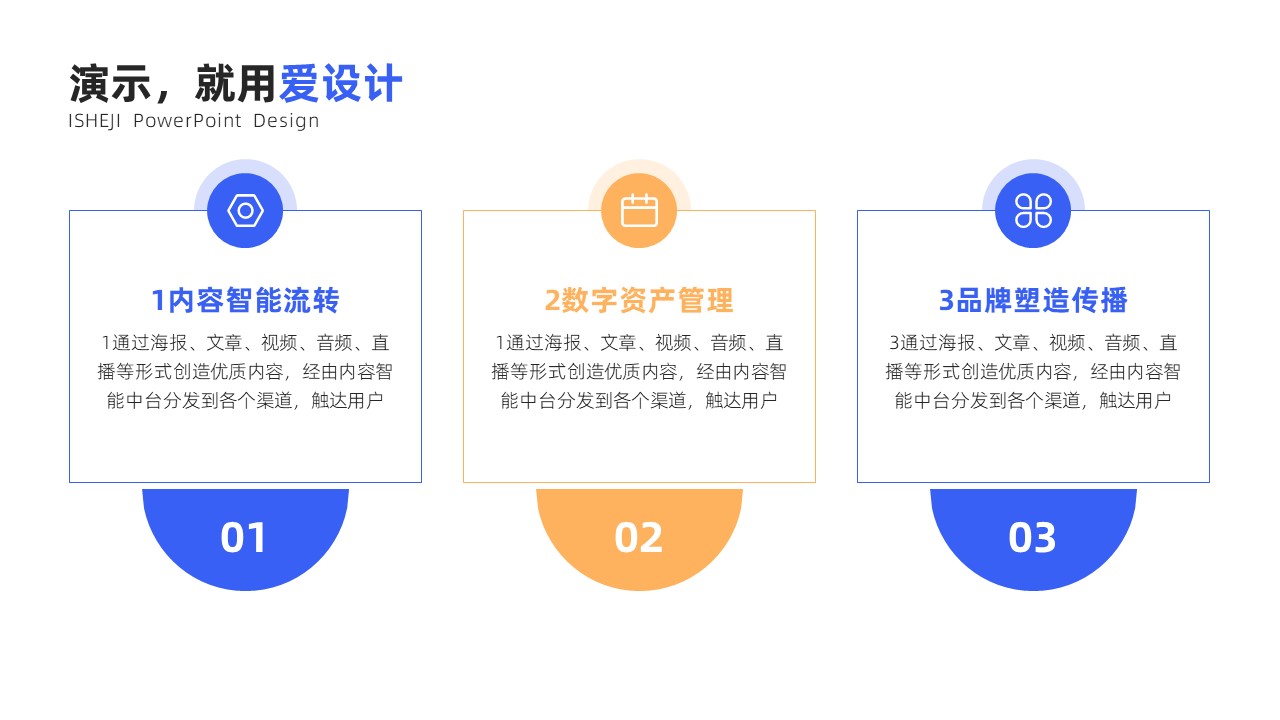 演示，就用爱设计
ISHEJI PowerPoint Design

1内容智能流转
1通过海报、文章、视频、音频、直播等形式创造优质内容，经由内容智能中台分发到各个渠道，触达用户

01

2数字资产管理
1通过海报、文章、视频、音频、直播等形式创造优质内容，经由内容智能中台分发到各个渠道，触达用户

02

3品牌塑造传播
3通过海报、文章、视频、音频、直播等形式创造优质内容，经由内容智能中台分发到各个渠道，触达用户

03